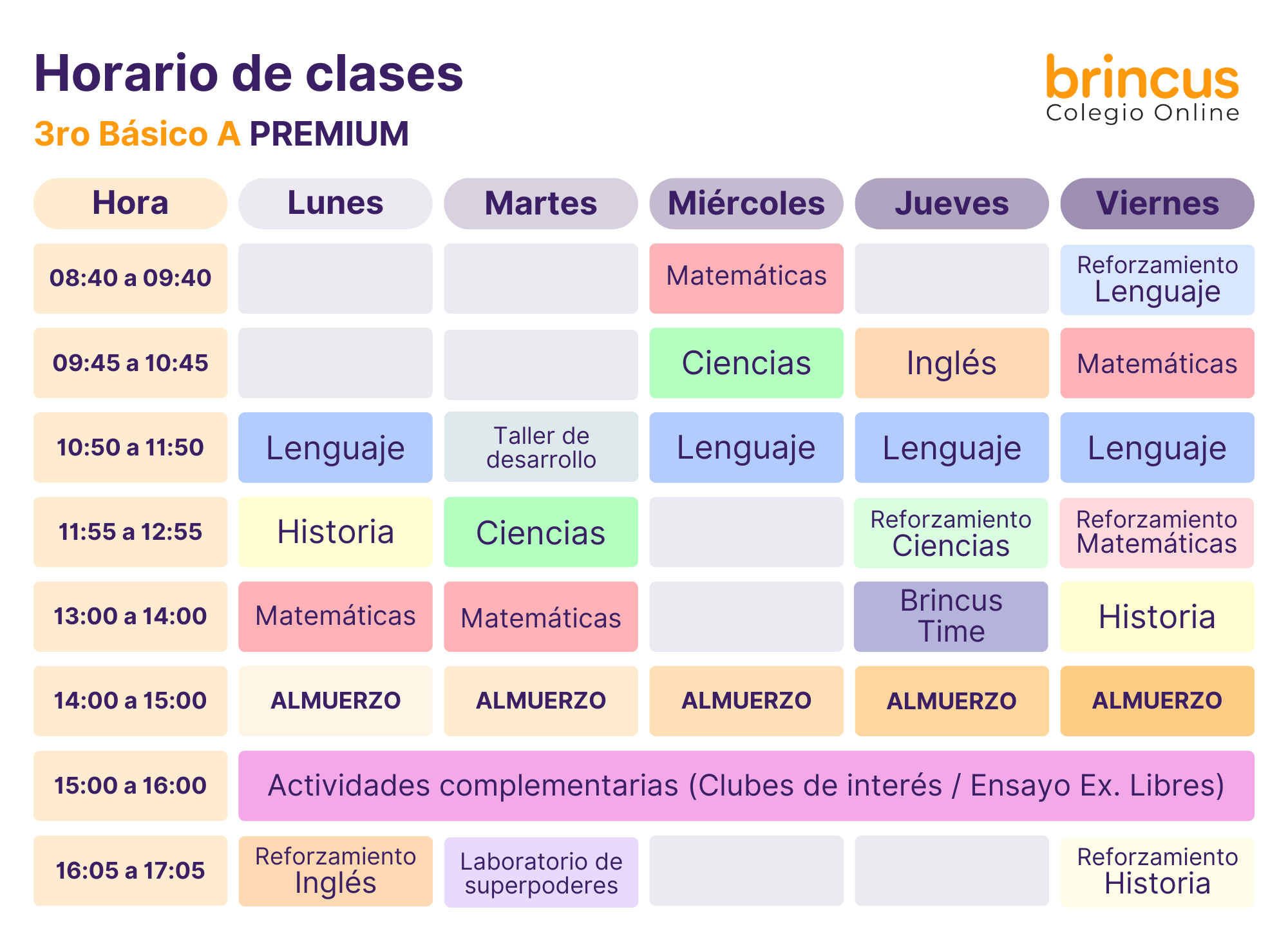 Horario de clases
3ro Básico A PREMIUM

brincus
Colegio Online

| Hora | Lunes | Martes | Miércoles | Jueves | Viernes |
|---|---|---|---|---|---|
| 08:40 a 09:40 | | | Matemáticas | | Reforzamiento Lenguaje |
| 09:45 a 10:45 | | | Ciencias | Inglés | Matemáticas |
| 10:50 a 11:50 | Lenguaje | Taller de desarrollo | Lenguaje | Lenguaje | Lenguaje |
| 11:55 a 12:55 | Historia | Ciencias | | Reforzamiento Ciencias | Reforzamiento Matemáticas |
| 13:00 a 14:00 | Matemáticas | Matemáticas | | Brincus Time | Historia |
| 14:00 a 15:00 | ALMUERZO | ALMUERZO | ALMUERZO | ALMUERZO | ALMUERZO |
| 15:00 a 16:00 | Actividades complementarias (Clubes de interés / Ensayo Ex. Libres) | | | | |
| 16:05 a 17:05 | Reforzamiento Inglés | Laboratorio de superpoderes | | | Reforzamiento Historia |